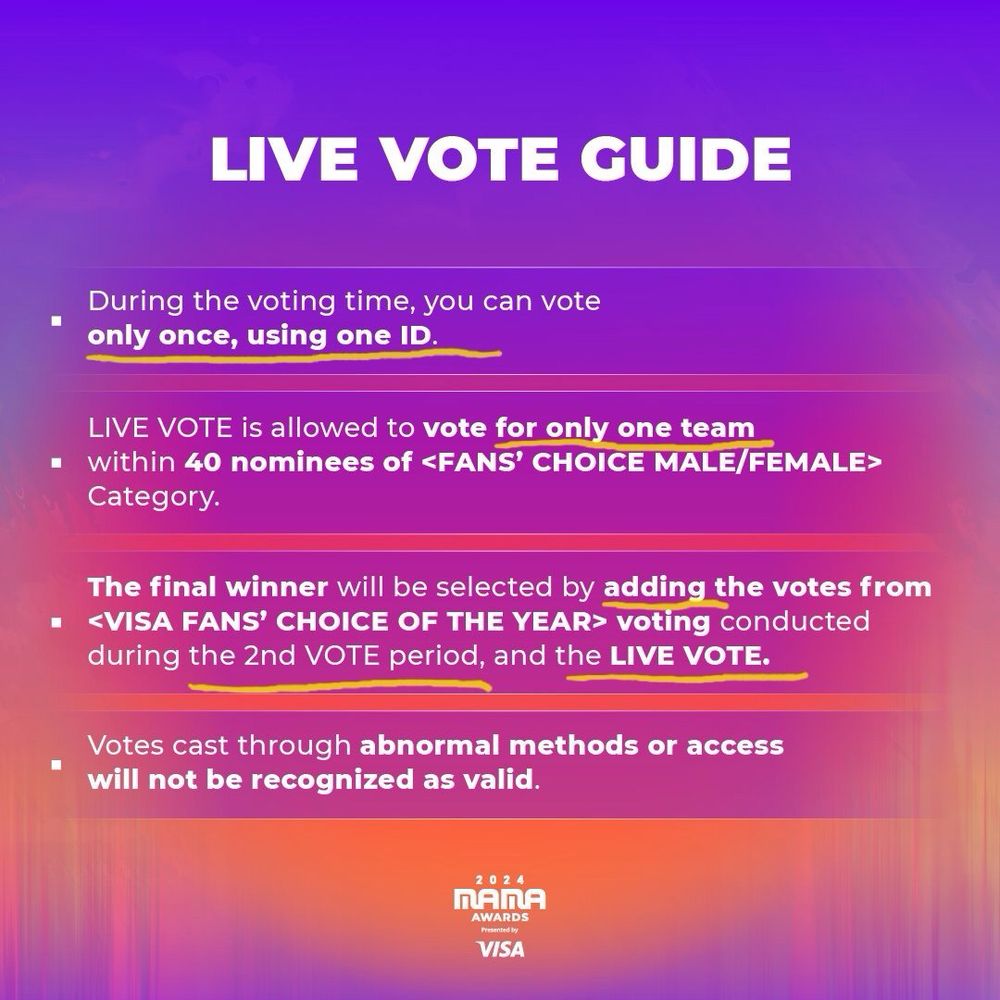 LIVE VOTE GUIDE

▪ During the voting time, you can vote only once, using one ID.

▪ LIVE VOTE is allowed to vote for only one team within 40 nominees of <FANS' CHOICE MALE/FEMALE> Category.

▪ The final winner will be selected by adding the votes from <VISA FANS' CHOICE OF THE YEAR> voting conducted during the 2nd VOTE period, and the LIVE VOTE.

▪ Votes cast through abnormal methods or access will not be recognized as valid.

2024
MAMA
AWARDS
Presented by
VISA